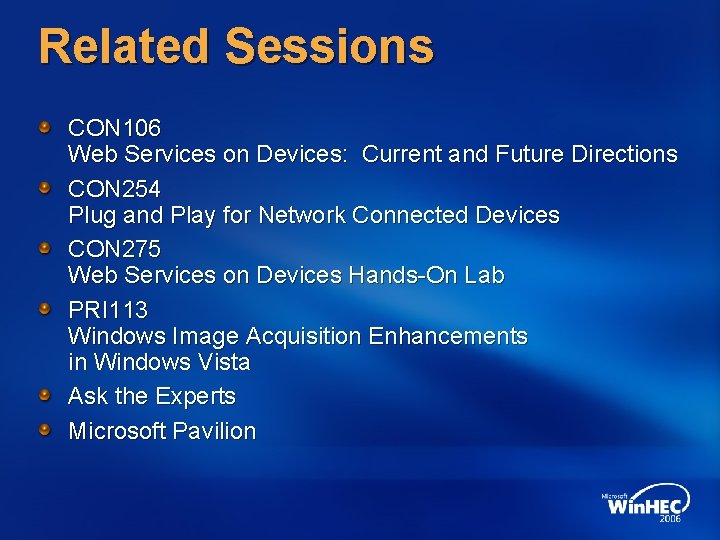 Related Sessions

CON106
Web Services on Devices: Current and Future Directions

CON254
Plug and Play for Network Connected Devices

CON275
Web Services on Devices Hands-On Lab

PRI113
Windows Image Acquisition Enhancements in Windows Vista

Ask the Experts

Microsoft Pavilion

Microsoft WinHEC 2006